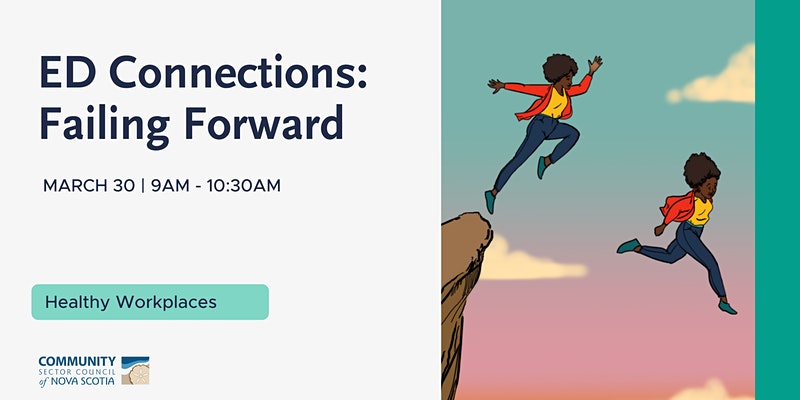 ED Connections: Failing Forward

MARCH 30 | 9AM - 10:30AM

Healthy Workplaces

COMMUNITY SECTOR COUNCIL of NOVA SCOTIA